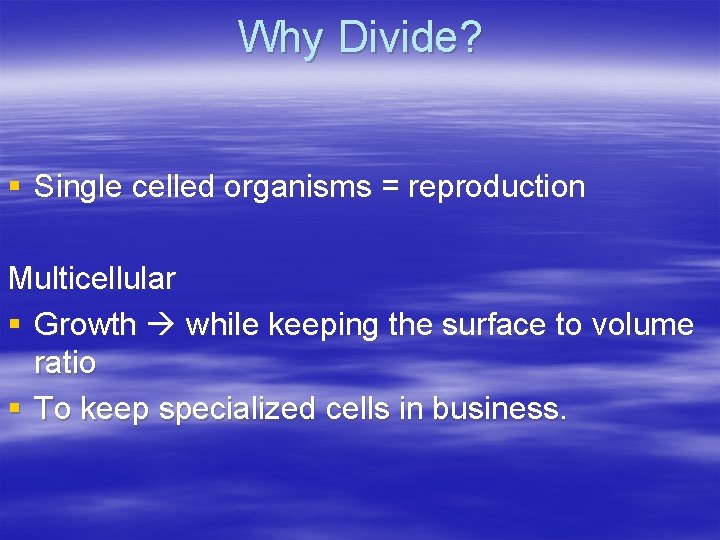 Why Divide?

▪ Single celled organisms = reproduction

Multicellular
▪ Growth → while keeping the surface to volume ratio
▪ To keep specialized cells in business.